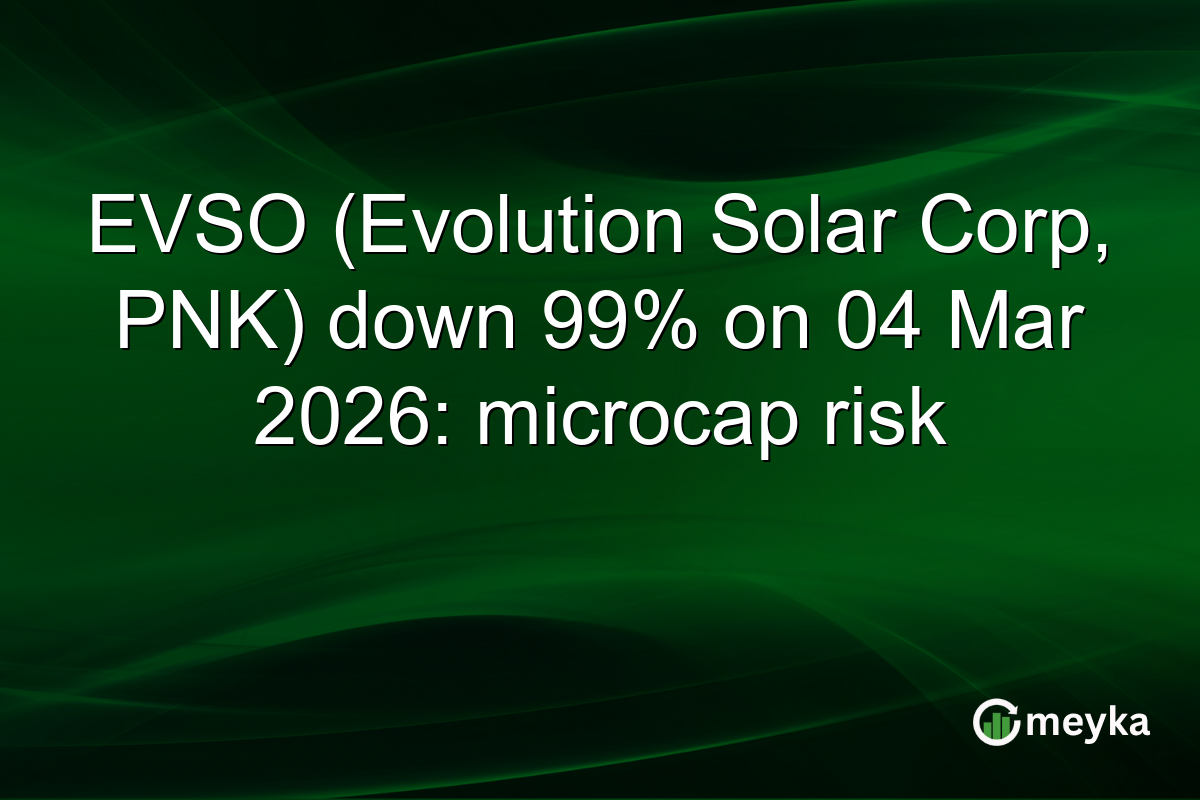 EVSO (Evolution Solar Corp, PNK) down 99% on 04 Mar 2026: microcap risk

meyka